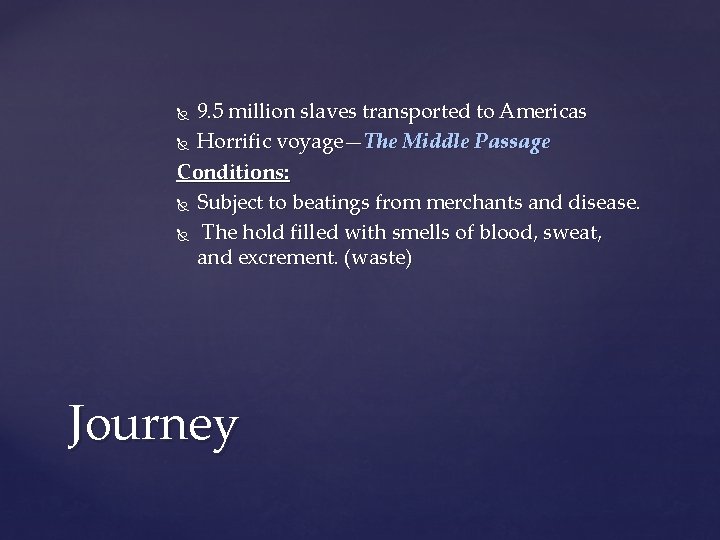 9.5 million slaves transported to Americas
Horrific voyage—The Middle Passage
Conditions:
Subject to beatings from merchants and disease.
The hold filled with smells of blood, sweat, and excrement. (waste)

Journey